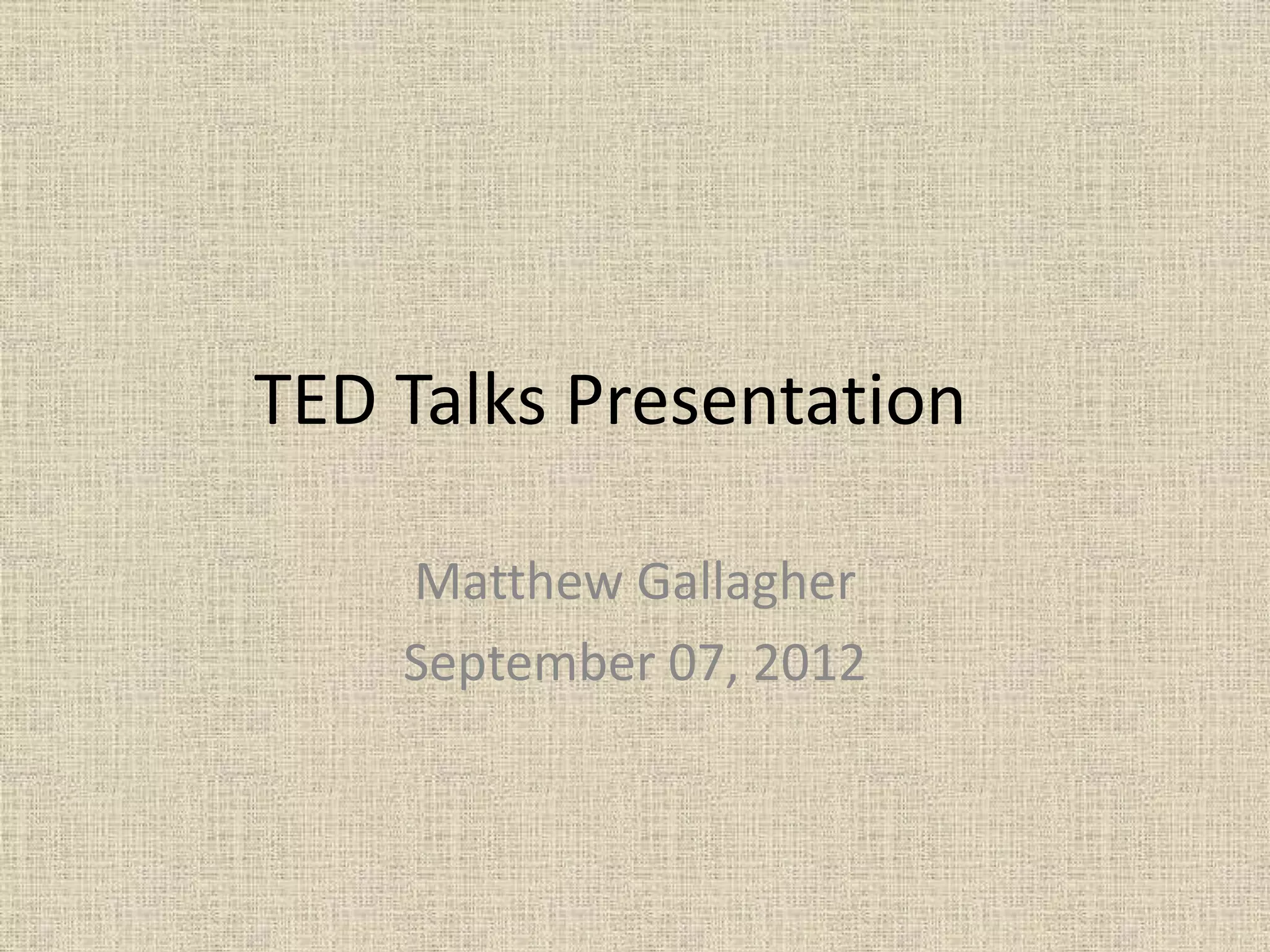 TED Talks Presentation

Matthew Gallagher
September 07, 2012